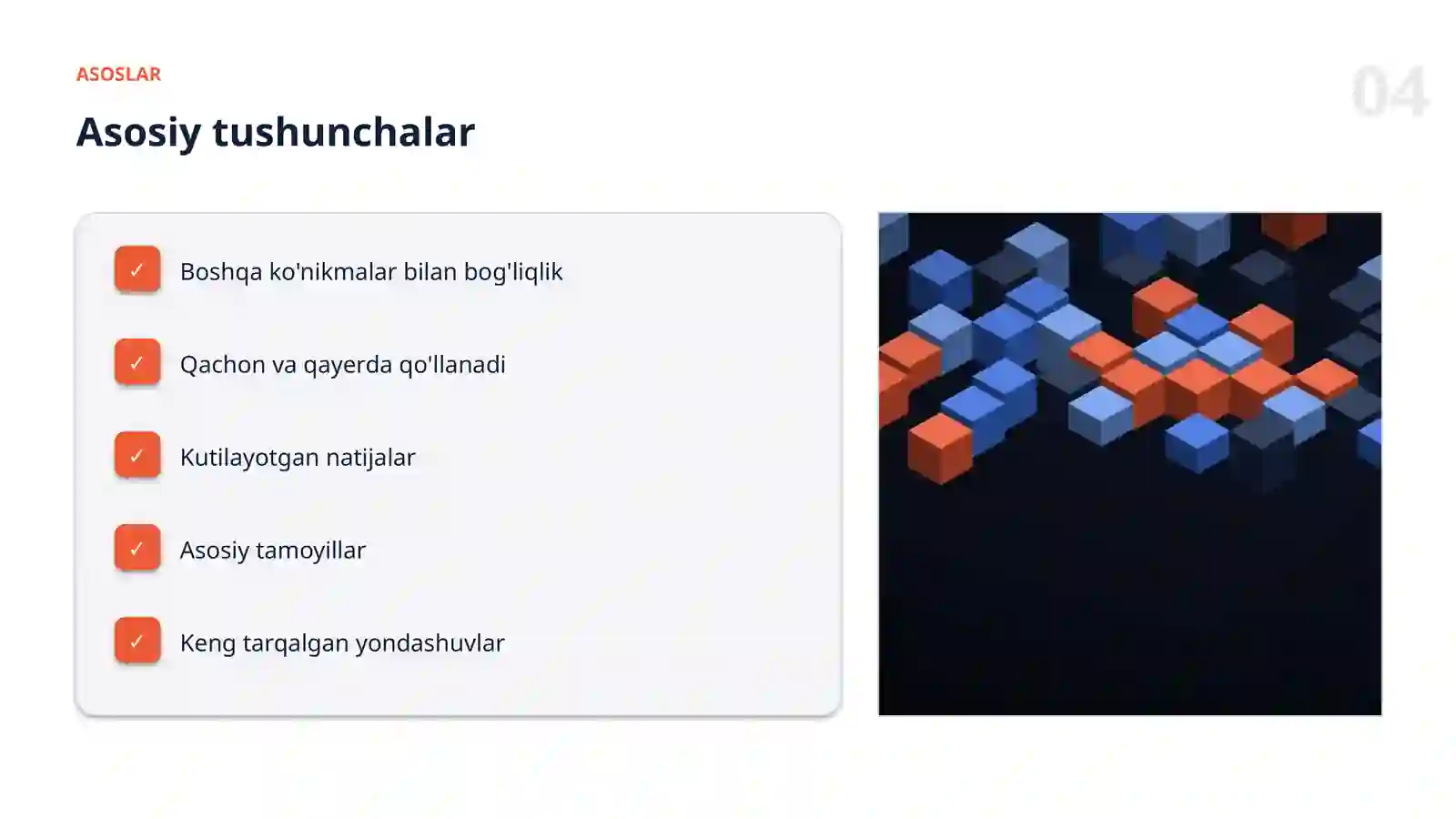 ASOSLAR

04

Asosiy tushunchalar

✓ Boshqa ko'nikmalar bilan bog'liqlik

✓ Qachon va qayerda qo'llanadi

✓ Kutilayotgan natijalar

✓ Asosiy tamoyillar

✓ Keng tarqalgan yondashuvlar